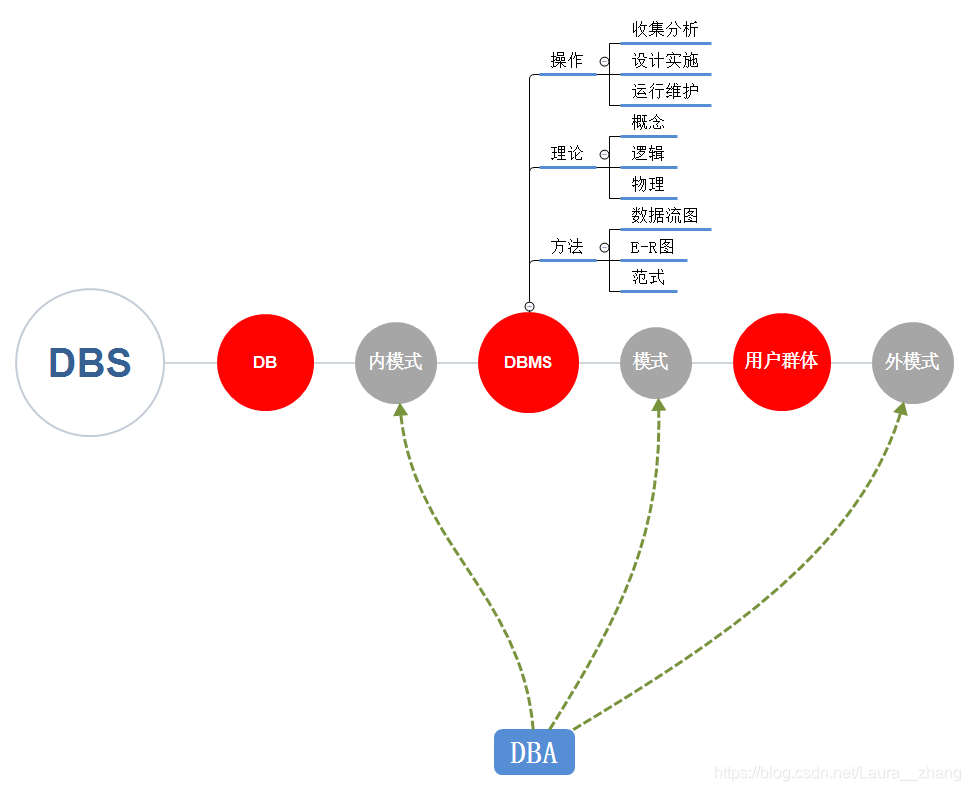 操作
收集分析
设计实施
运行维护
理论
概念
逻辑
物理
方法
数据流图
E-R图
范式
DBS
DB
内模式
DBMS
模式
用户群体
外模式
DBA
https://blog.csdn.net/Laura__zhang